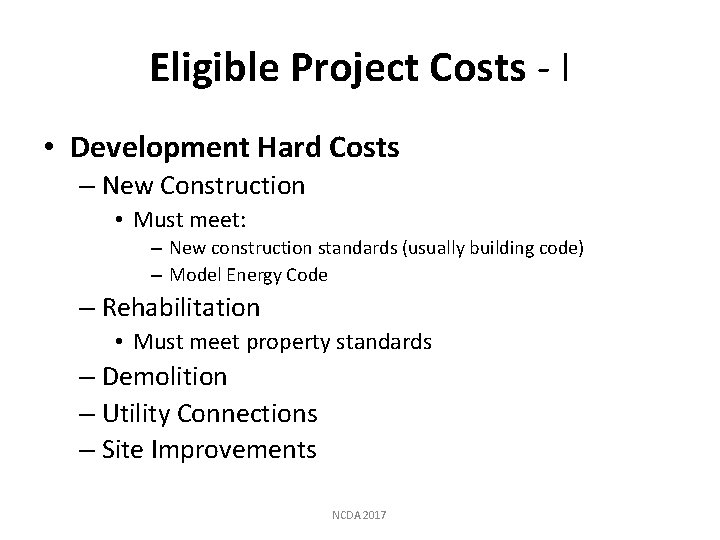 Eligible Project Costs - I

• Development Hard Costs
– New Construction
• Must meet:
– New construction standards (usually building code)
– Model Energy Code
– Rehabilitation
• Must meet property standards
– Demolition
– Utility Connections
– Site Improvements

NCDA 2017